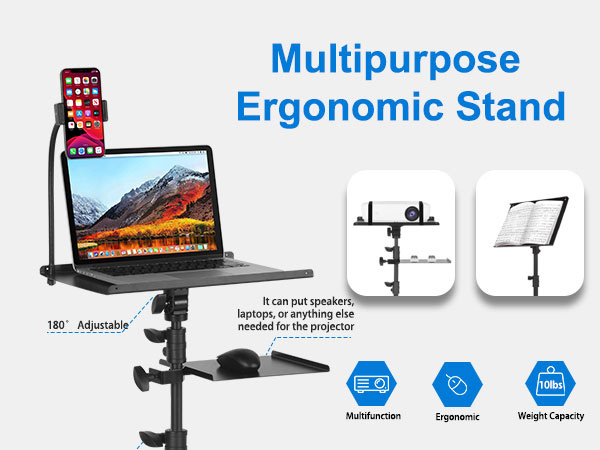 Multipurpose Ergonomic Stand

180° Adjustable

It can put speakers, laptops, or anything else needed for the projector

Multifunction

Ergonomic

10lbs

Weight Capacity